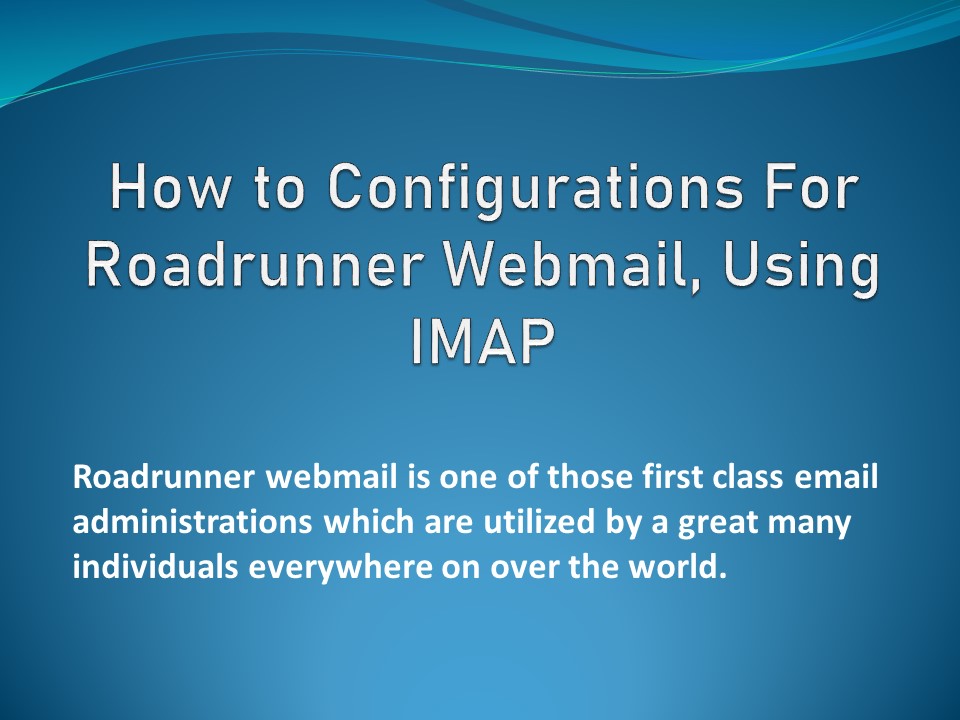 How to Configurations For Roadrunner Webmail, Using IMAP

Roadrunner webmail is one of those first class email administrations which are utilized by a great many individuals everywhere on over the world.